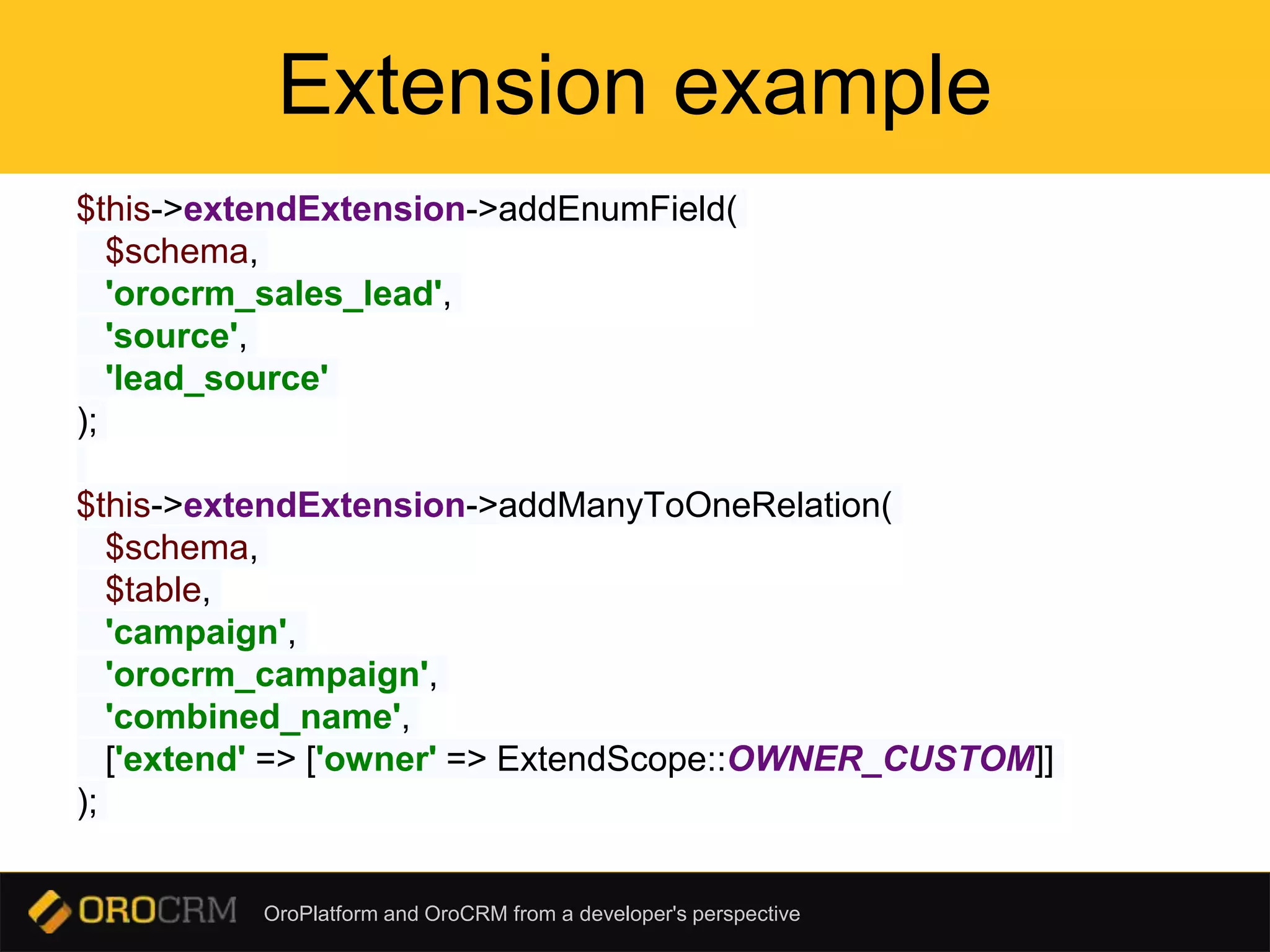 Extension example

$this->extendExtension->addEnumField(
  $schema,
  'orocrm_sales_lead',
  'source',
  'lead_source'
);

$this->extendExtension->addManyToOneRelation(
  $schema,
  $table,
  'campaign',
  'orocrm_campaign',
  'combined_name',
  ['extend' => ['owner' => ExtendScope::OWNER_CUSTOM]]
);

OROCRM OroPlatform and OroCRM from a developer's perspective